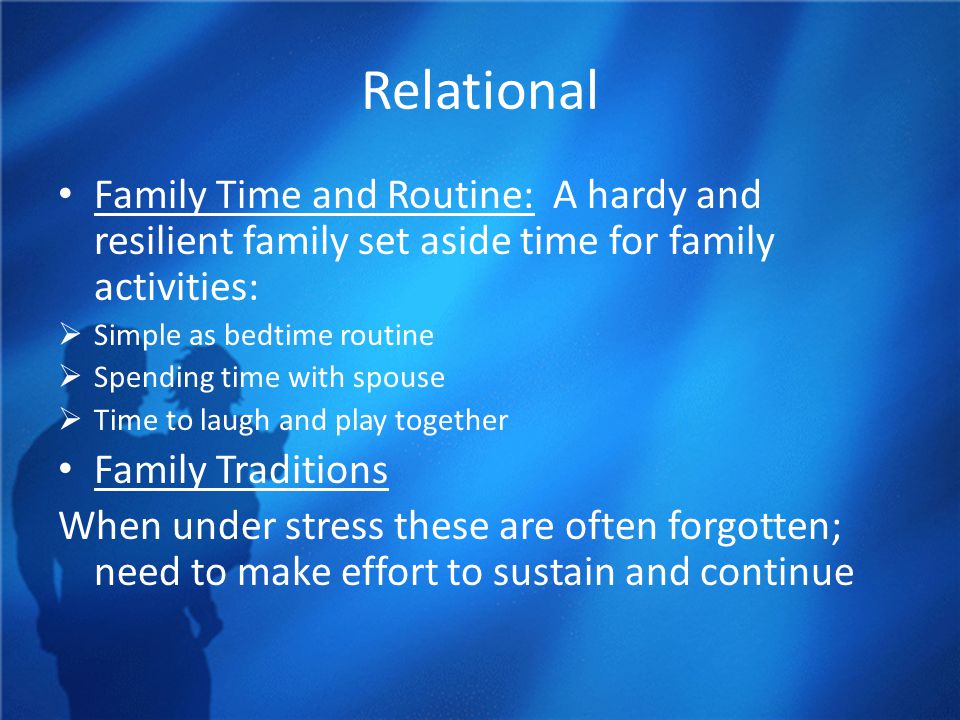 Relational

• Family Time and Routine: A hardy and resilient family set aside time for family activities:

➢ Simple as bedtime routine
➢ Spending time with spouse
➢ Time to laugh and play together

• Family Traditions

When under stress these are often forgotten; need to make effort to sustain and continue